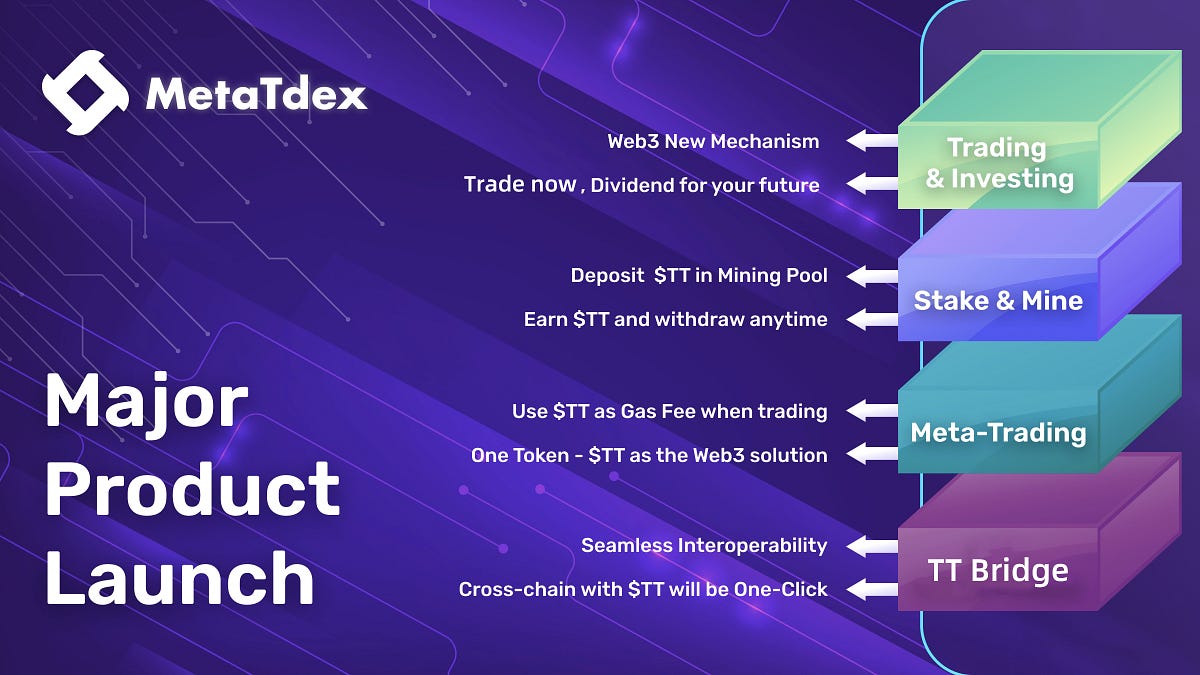 MetaTdex

Major Product Launch

Web3 New Mechanism

Trade now , Dividend for your future

Trading & Investing

Deposit \$TT in Mining Pool

Earn \$TT and withdraw anytime

Stake & Mine

Use \$TT as Gas Fee when trading

One Token - \$TT as the Web3 solution

Meta-Trading

Seamless Interoperability

Cross-chain with \$TT will be One-Click

TT Bridge